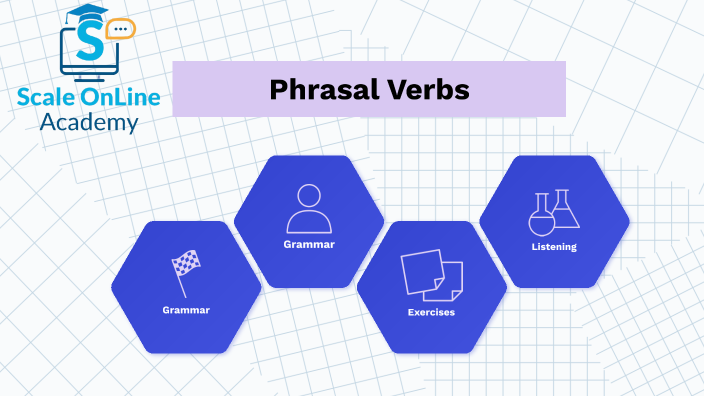 S

Scale OnLine
Academy

Phrasal Verbs

Grammar

Grammar

Exercises

Listening